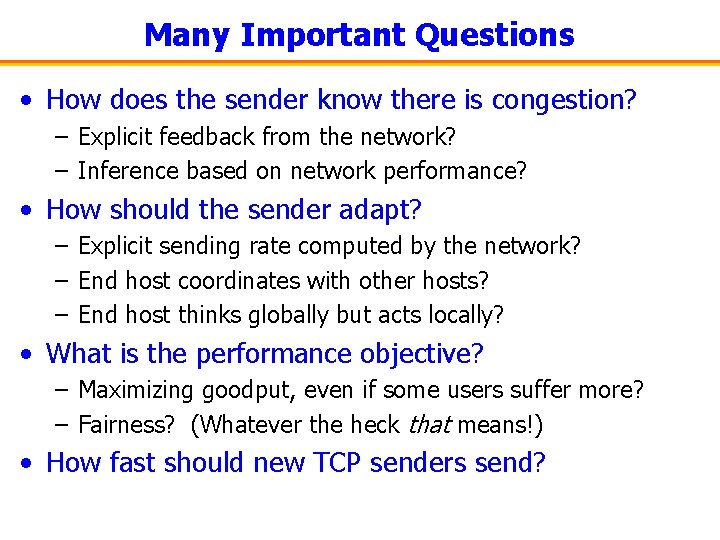 Many Important Questions

• How does the sender know there is congestion?
– Explicit feedback from the network?
– Inference based on network performance?

• How should the sender adapt?
– Explicit sending rate computed by the network?
– End host coordinates with other hosts?
– End host thinks globally but acts locally?

• What is the performance objective?
– Maximizing goodput, even if some users suffer more?
– Fairness? (Whatever the heck that means!)

• How fast should new TCP senders send?